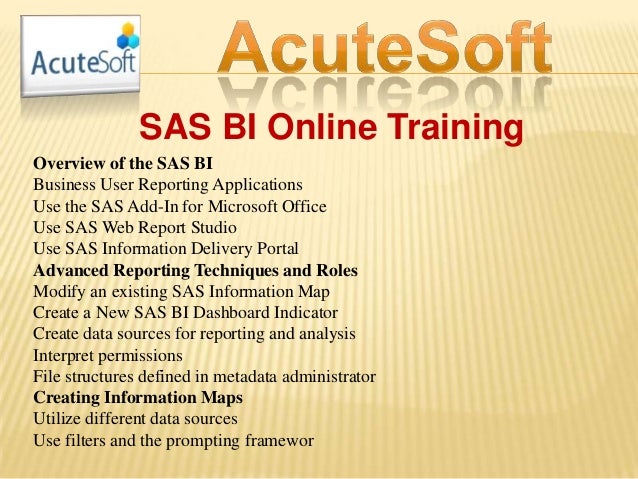 AcuteSoft

AcuteSoft

SAS BI Online Training

Overview of the SAS BI
Business User Reporting Applications
Use the SAS Add-In for Microsoft Office
Use SAS Web Report Studio
Use SAS Information Delivery Portal
Advanced Reporting Techniques and Roles
Modify an existing SAS Information Map
Create a New SAS BI Dashboard Indicator
Create data sources for reporting and analysis
Interpret permissions
File structures defined in metadata administrator
Creating Information Maps
Utilize different data sources
Use filters and the prompting framewor